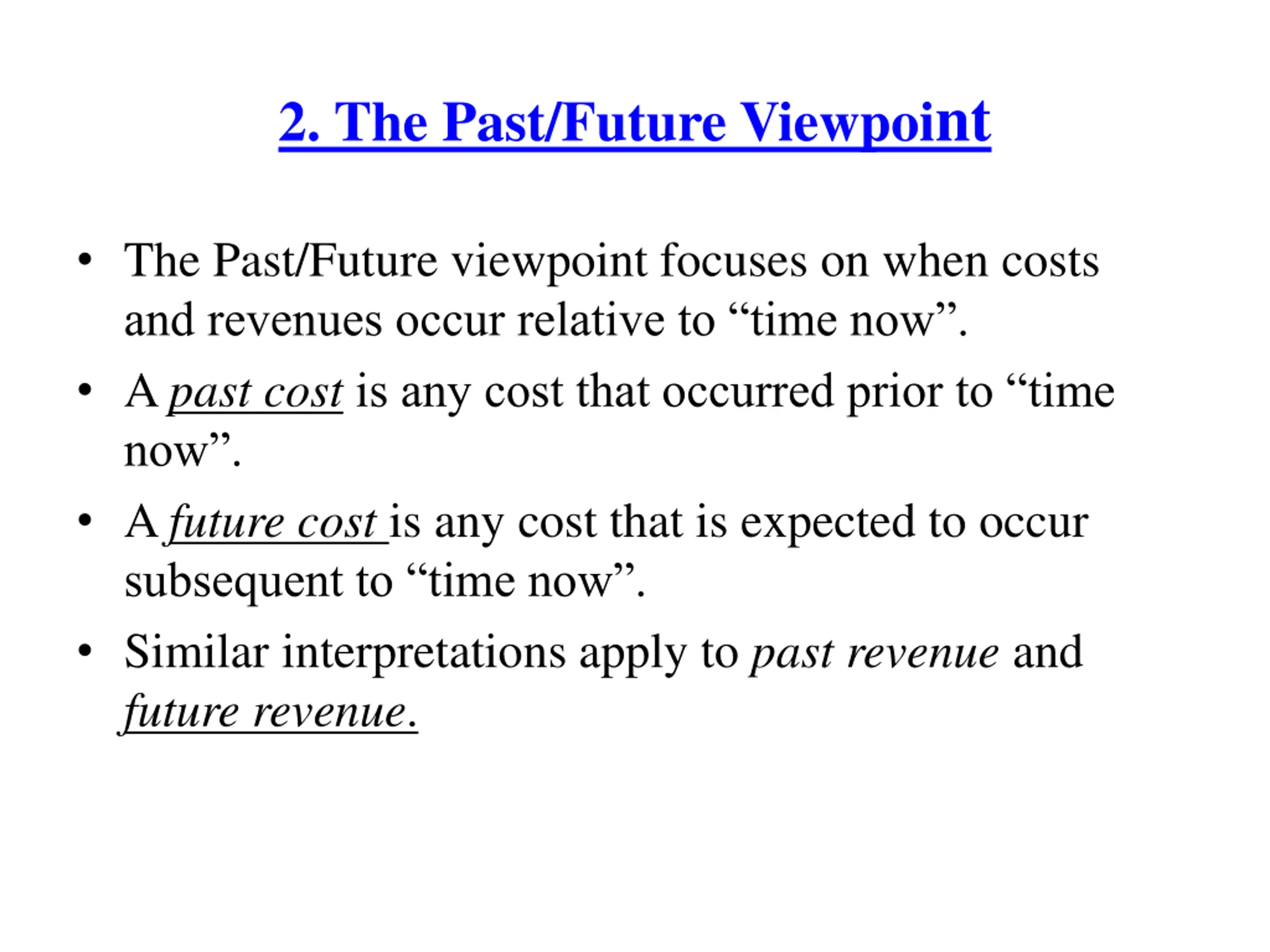 2. The Past/Future Viewpoint

• The Past/Future viewpoint focuses on when costs and revenues occur relative to “time now”.

• A past cost is any cost that occurred prior to “time now”.

• A future cost is any cost that is expected to occur subsequent to “time now”.

• Similar interpretations apply to past revenue and future revenue.